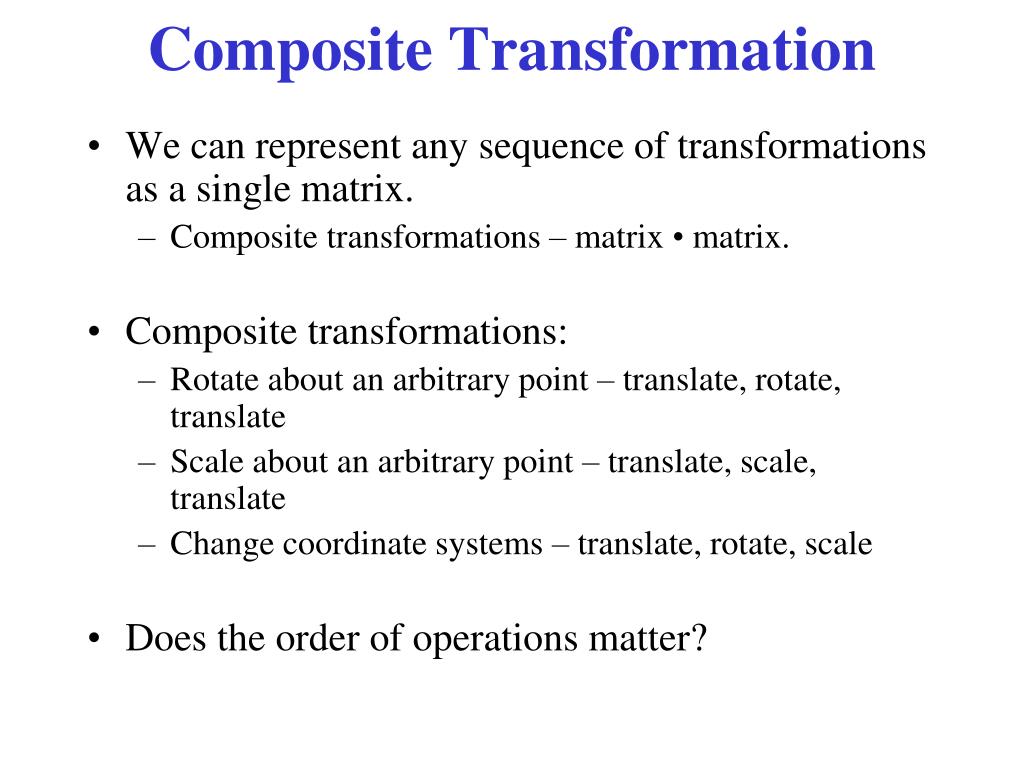 Composite Transformation

• We can represent any sequence of transformations as a single matrix.
– Composite transformations – matrix • matrix.

• Composite transformations:
– Rotate about an arbitrary point – translate, rotate, translate
– Scale about an arbitrary point – translate, scale, translate
– Change coordinate systems – translate, rotate, scale

• Does the order of operations matter?